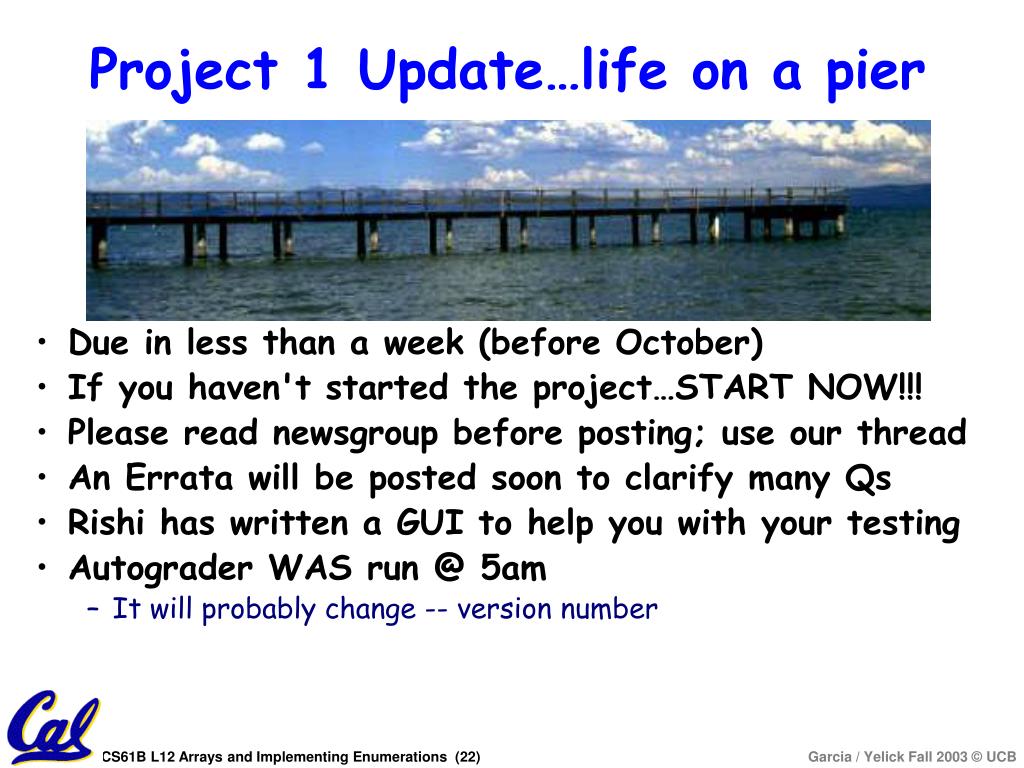 Project 1 Update…life on a pier

• Due in less than a week (before October)
• If you haven't started the project…START NOW!!!
• Please read newsgroup before posting; use our thread
• An Errata will be posted soon to clarify many Qs
• Rishi has written a GUI to help you with your testing
• Autograder WAS run @ 5am
– It will probably change -- version number

Cal

CS61B L12 Arrays and Implementing Enumerations (22)

Garcia / Yelick Fall 2003 © UCB